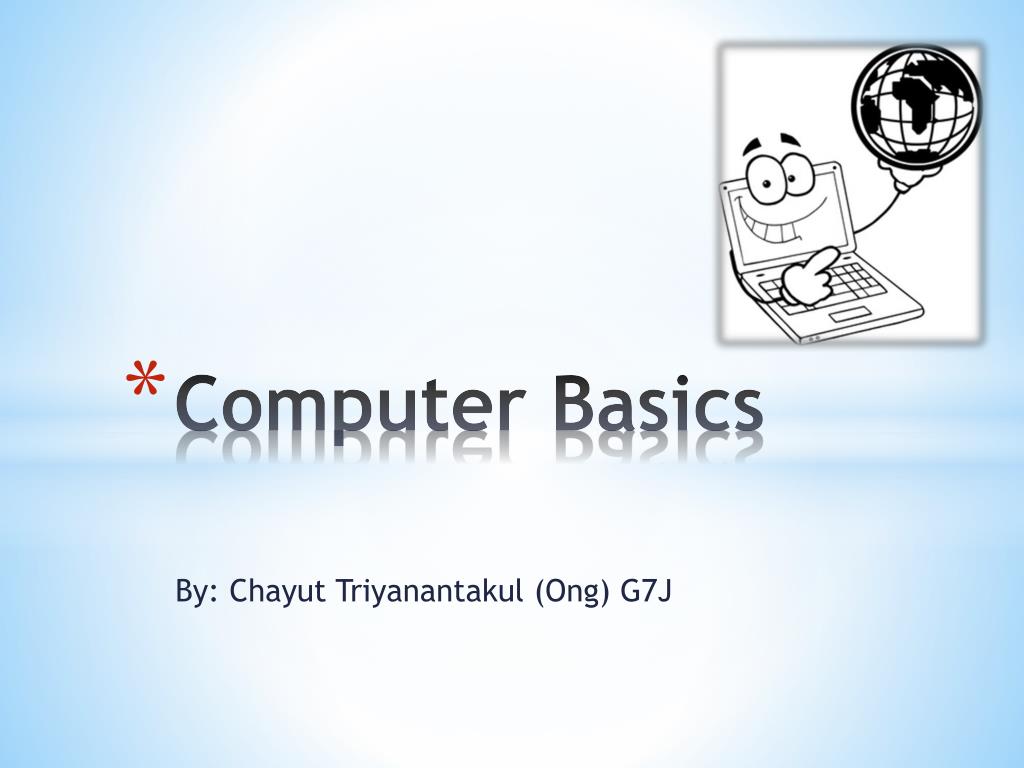 * Computer Basics

By: Chayut Triyanantakul (Ong) G7J